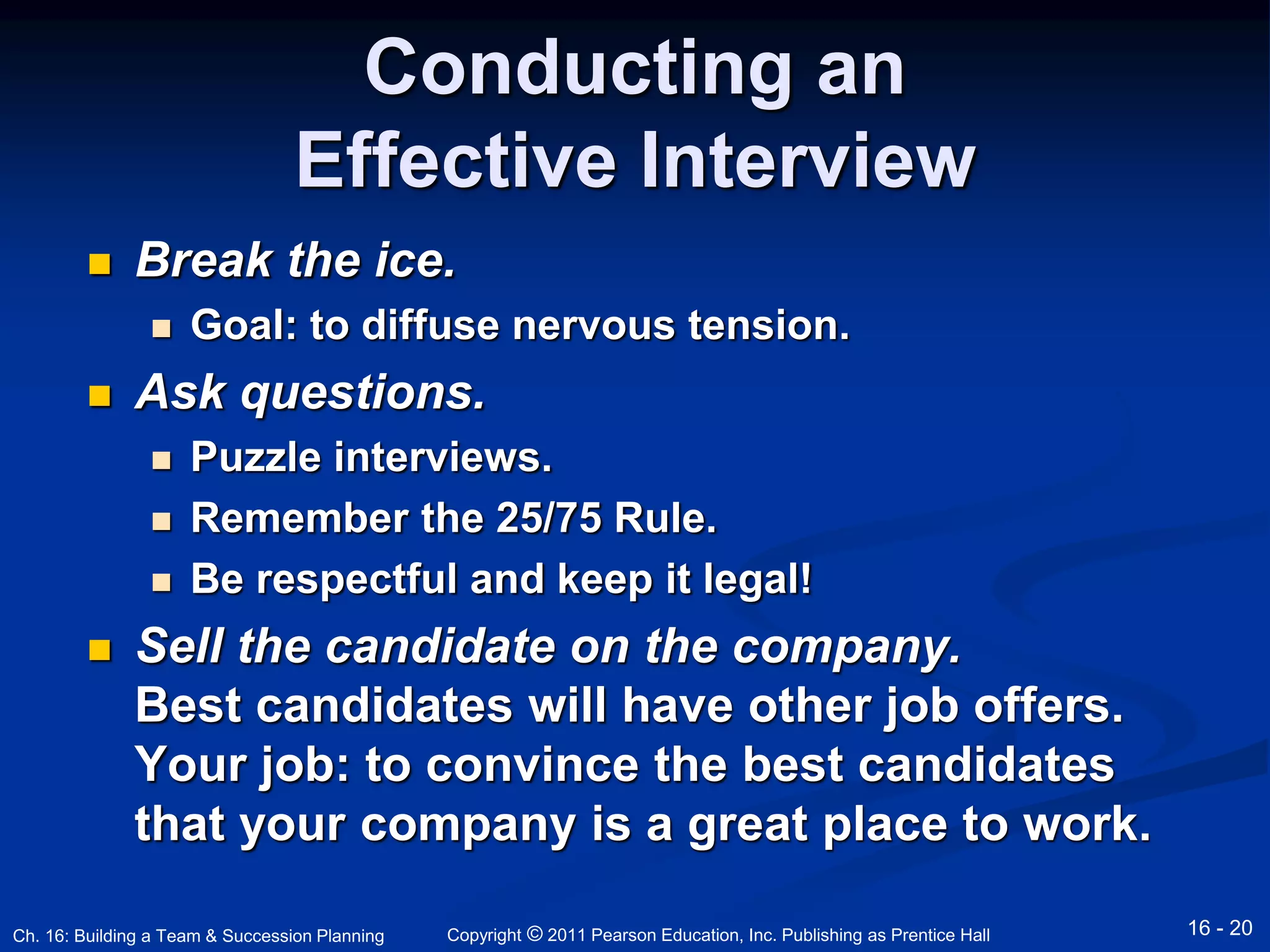 Conducting an Effective Interview

Break the ice.

Goal: to diffuse nervous tension.

Ask questions.

Puzzle interviews.

Remember the 25/75 Rule.

Be respectful and keep it legal!

Sell the candidate on the company. Best candidates will have other job offers. Your job: to convince the best candidates that your company is a great place to work.

Ch. 16: Building a Team & Succession Planning

Copyright © 2011 Pearson Education, Inc. Publishing as Prentice Hall

16 - 20